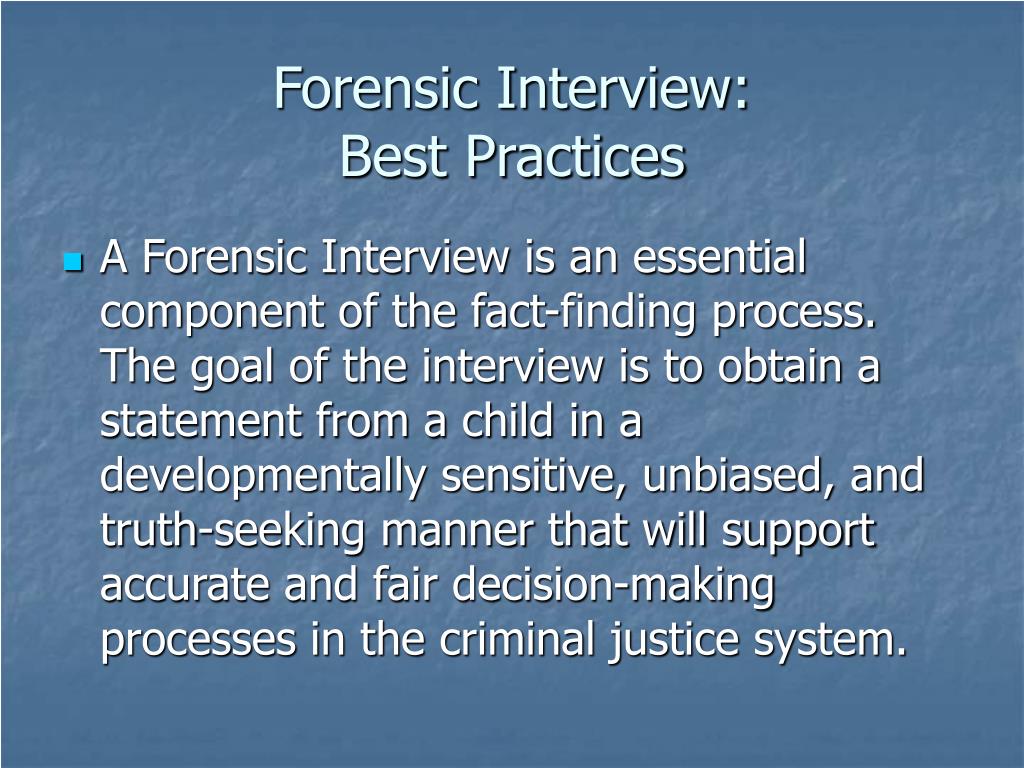 Forensic Interview:
Best Practices

A Forensic Interview is an essential component of the fact-finding process. The goal of the interview is to obtain a statement from a child in a developmentally sensitive, unbiased, and truth-seeking manner that will support accurate and fair decision-making processes in the criminal justice system.